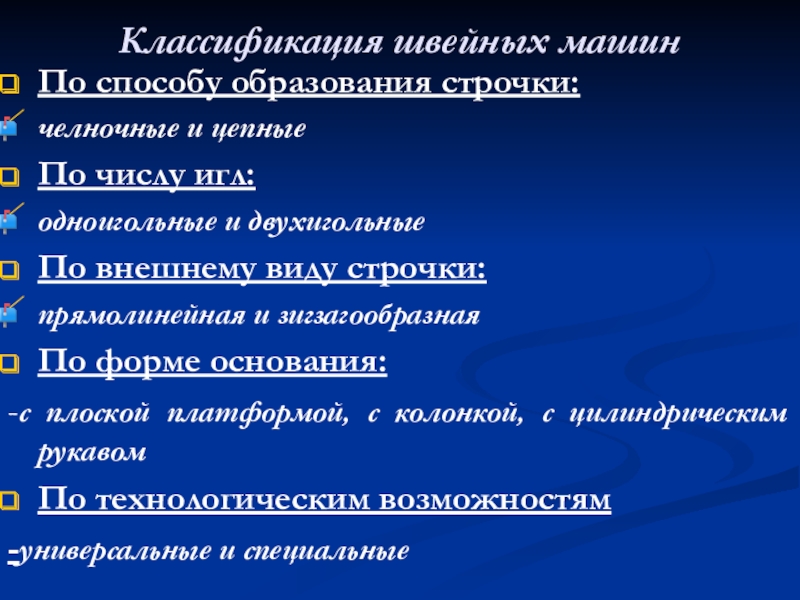 Классификация швейных машин

По способу образования строчки:

челночные и цепные

По числу игл:

одноигольные и двухигольные

По внешнему виду строчки:

прямолинейная и зигзагообразная

По форме основания:

-с плоской платформой, с колонкой, с цилиндрическим рукавом

По технологическим возможностям

-универсальные и специальные